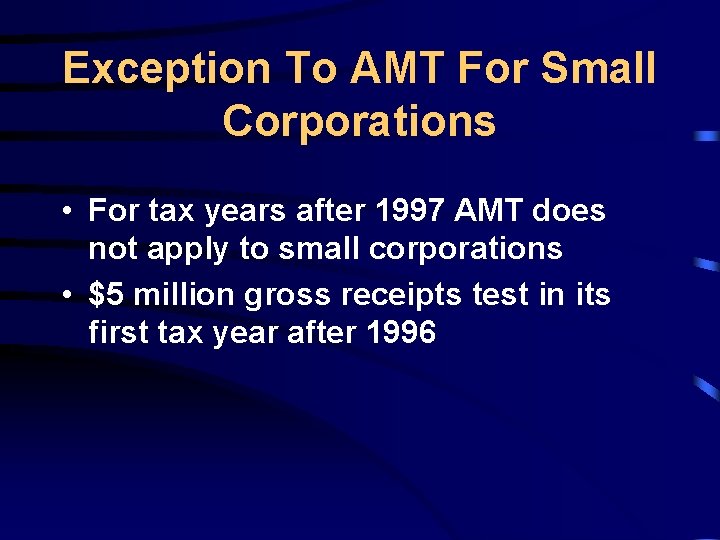 Exception To AMT For Small Corporations

• For tax years after 1997 AMT does not apply to small corporations

• \$5 million gross receipts test in its first tax year after 1996